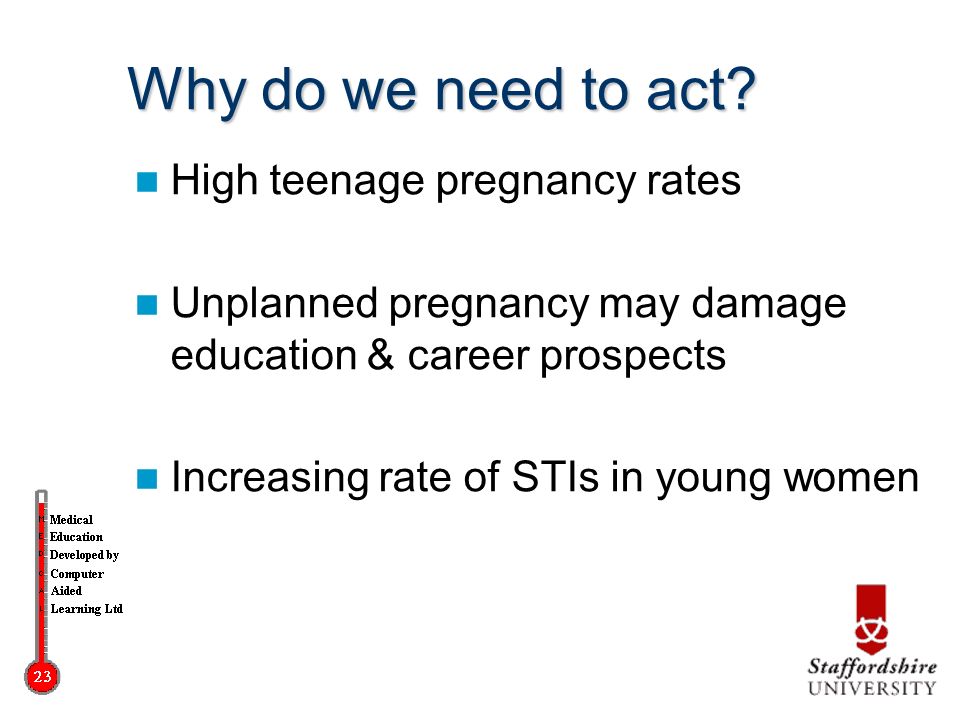 Why do we need to act?

High teenage pregnancy rates

Unplanned pregnancy may damage education & career prospects

Increasing rate of STIs in young women

Medical
Education
Developed by
Computer
Aided
Learning Ltd

23

Staffordshire
UNIVERSITY